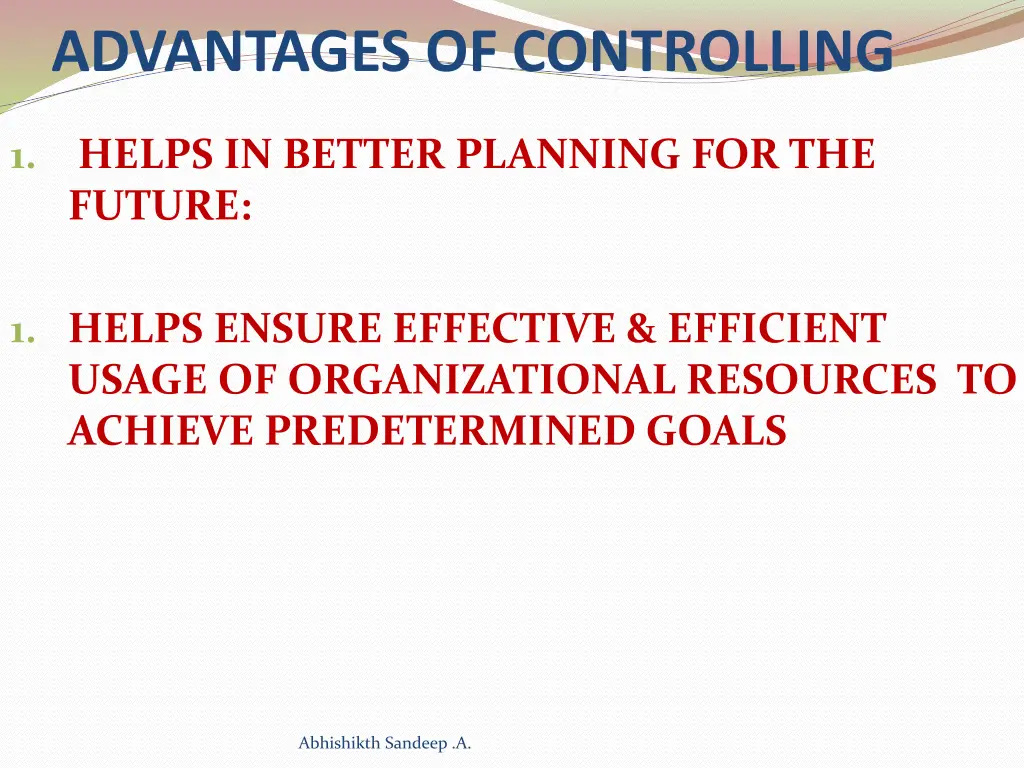 ADVANTAGES OF CONTROLLING

1. HELPS IN BETTER PLANNING FOR THE FUTURE:

1. HELPS ENSURE EFFECTIVE & EFFICIENT USAGE OF ORGANIZATIONAL RESOURCES TO ACHIEVE PREDETERMINED GOALS

Abhishikth Sandeep .A.